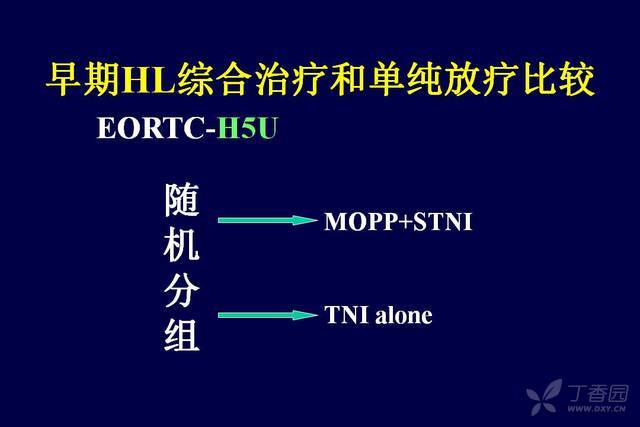 早期HL综合治疗和单纯放疗比较

EORTC-H5U

随机分组

MOPP+STNI

TNI alone

丁香园
WWW.DXY.CN